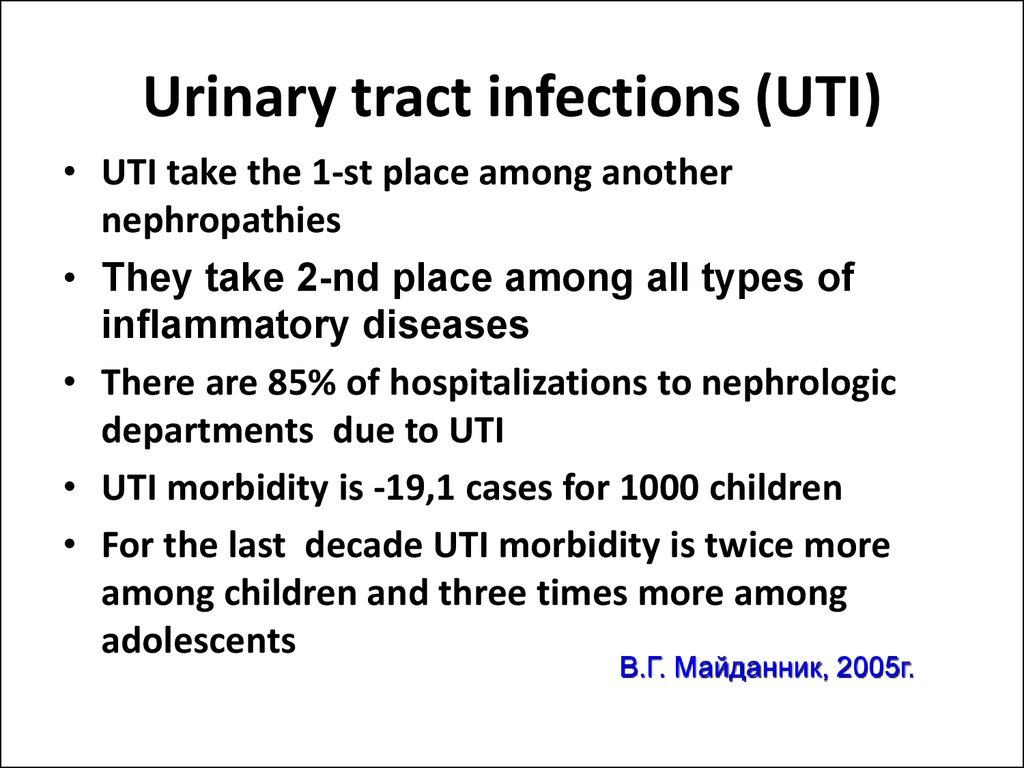 Urinary tract infections (UTI)

• UTI take the 1-st place among another nephropathies

• They take 2-nd place among all types of inflammatory diseases

• There are 85% of hospitalizations to nephrologic departments due to UTI

• UTI morbidity is -19,1 cases for 1000 children

• For the last decade UTI morbidity is twice more among children and three times more among adolescents

В.Г. Майданник, 2005г.